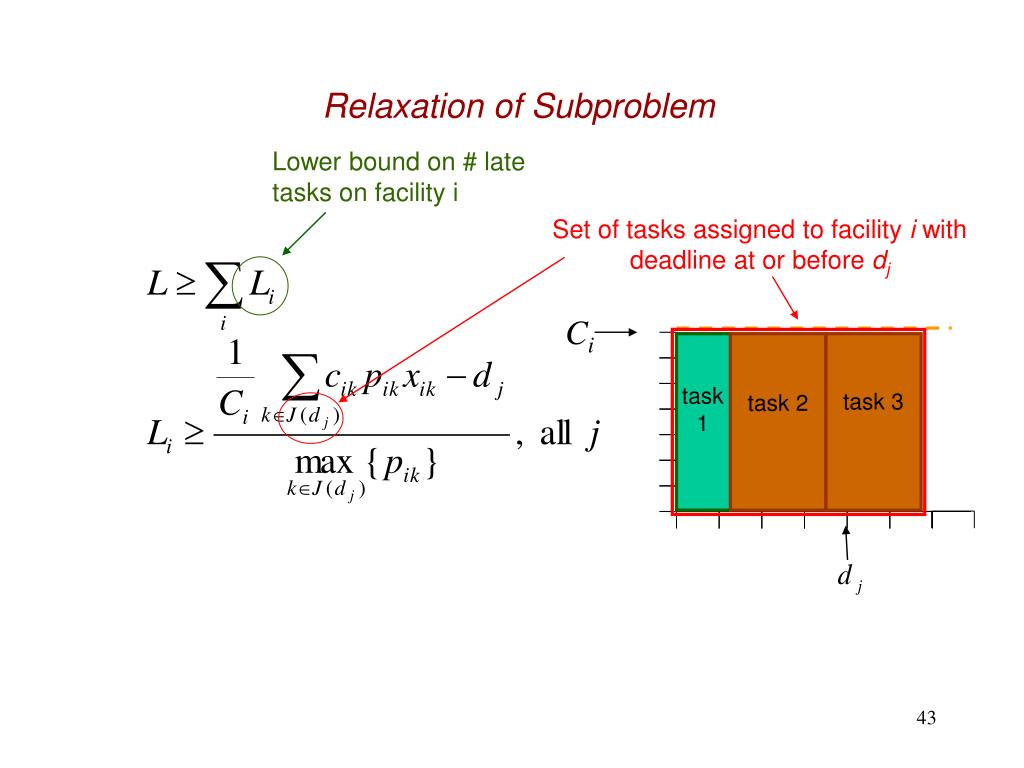 Relaxation of Subproblem

Lower bound on # late tasks on facility i

Set of tasks assigned to facility *i* with deadline at or before $d_j$

$L \geq \sum_i L_i$

$L_i \geq \frac{\frac{1}{C_i} \sum_{k \in J(d_j)} c_{ik} p_{ik} x_{ik} - d_j}{\max_{k \in J(d_j)} \{p_{ik}\}}$, all $j$

$C_i$

task 1

task 2

task 3

$d_j$

43